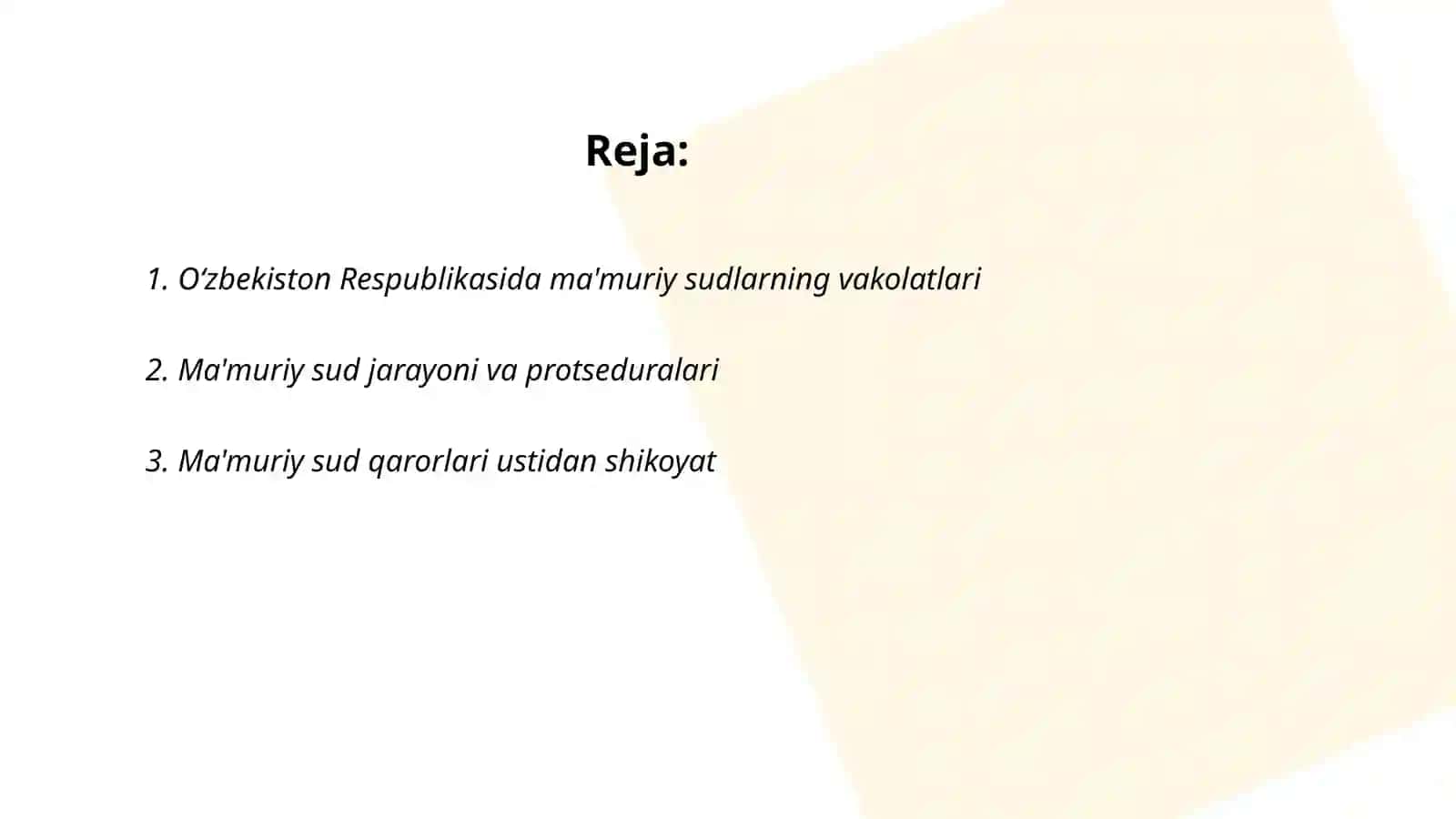 Reja:

1. O‘zbekiston Respublikasida ma'muriy sudlarning vakolatlari

2. Ma'muriy sud jarayoni va protseduralari

3. Ma'muriy sud qarorlari ustidan shikoyat